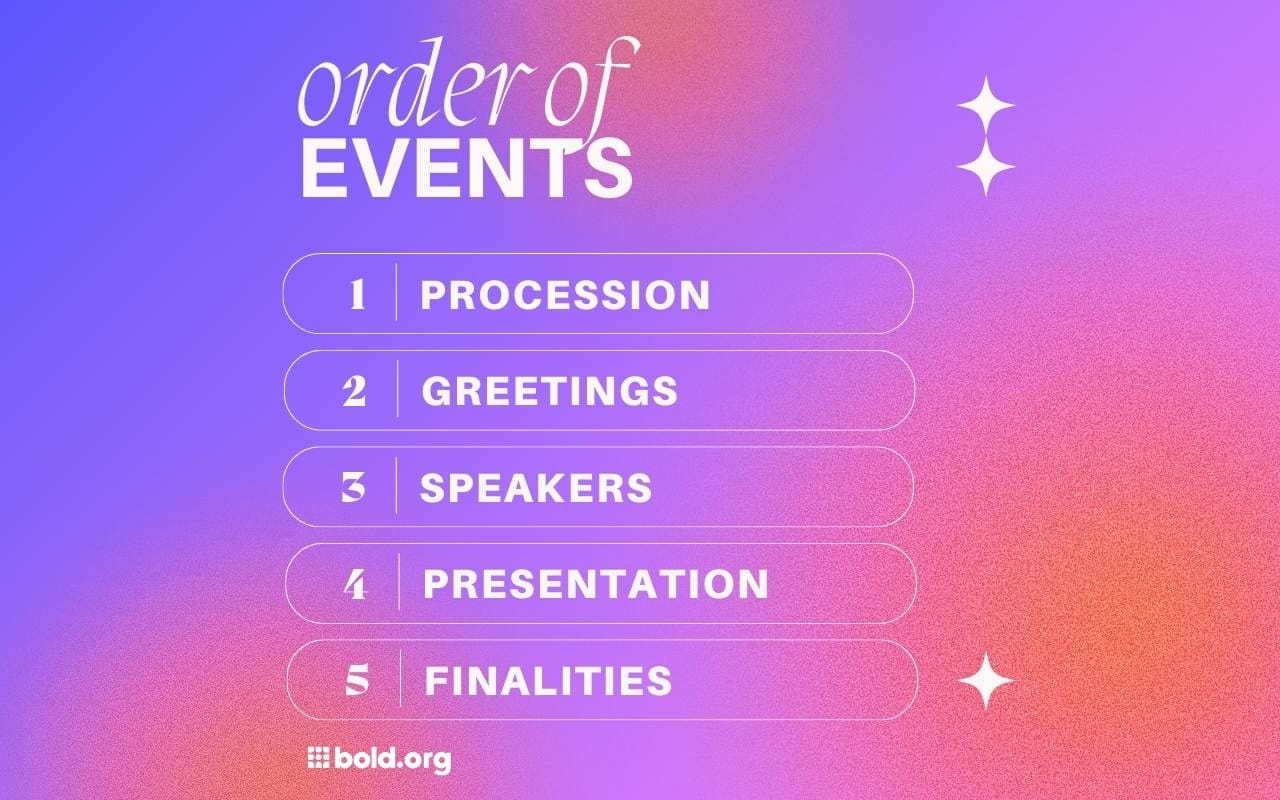 order of
EVENTS

1 PROCESSION
2 GREETINGS
3 SPEAKERS
4 PRESENTATION
5 FINALITIES

bold.org